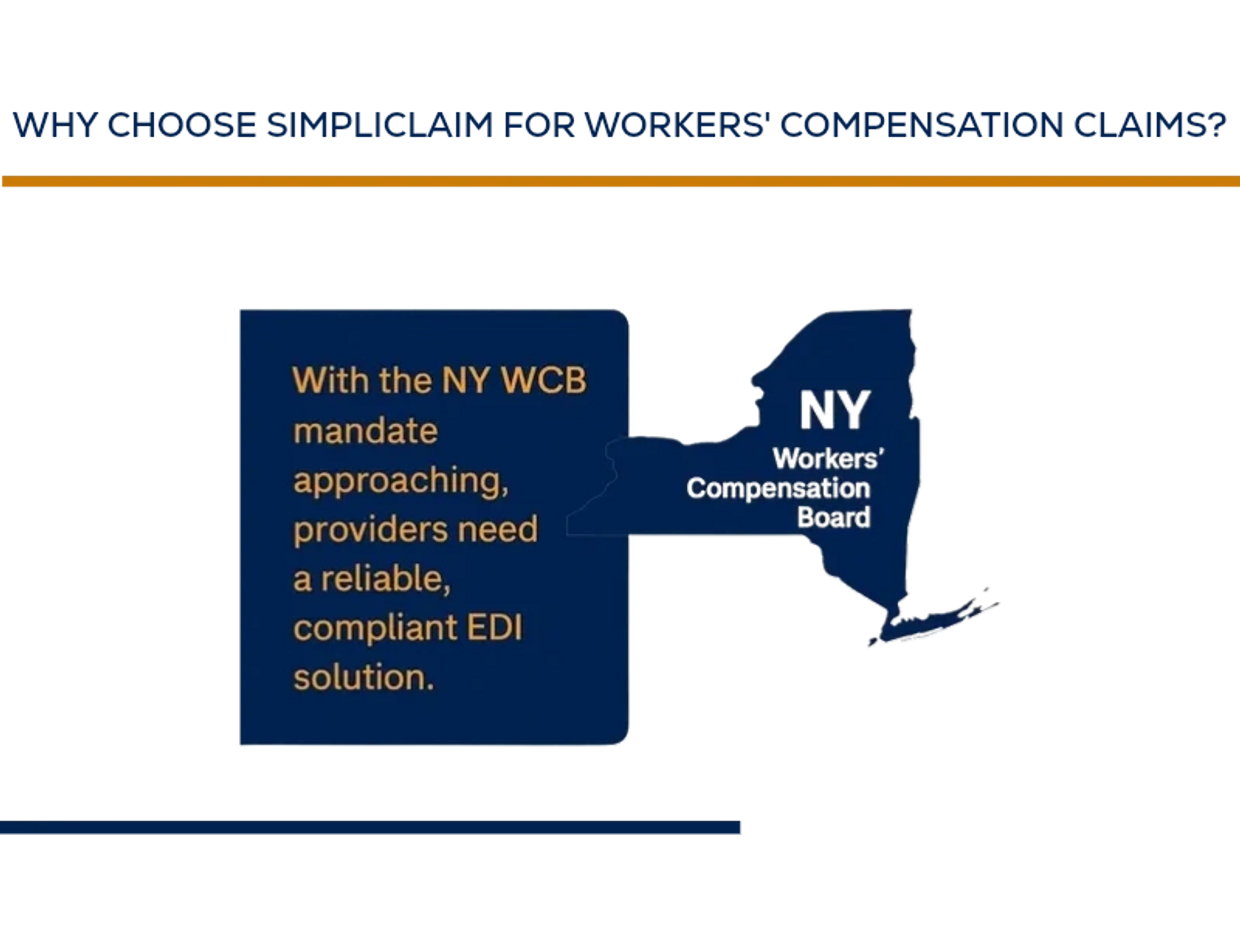 WHY CHOOSE SIMPLICLAIM FOR WORKERS' COMPENSATION CLAIMS?

With the NY WCB mandate approaching, providers need a reliable, compliant EDI solution.

NY
Workers' Compensation Board